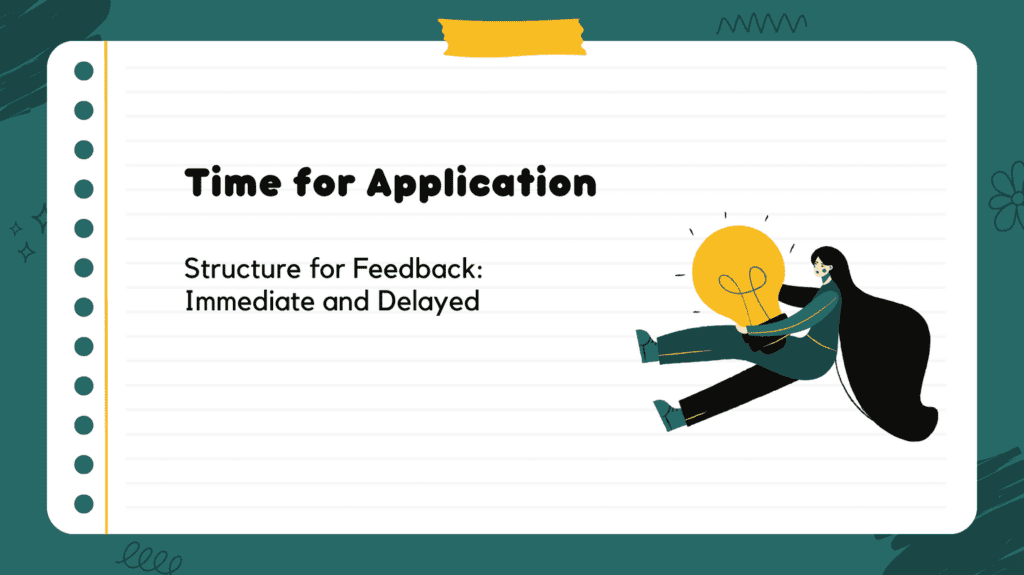 Time for Application

Structure for Feedback:
Immediate and Delayed